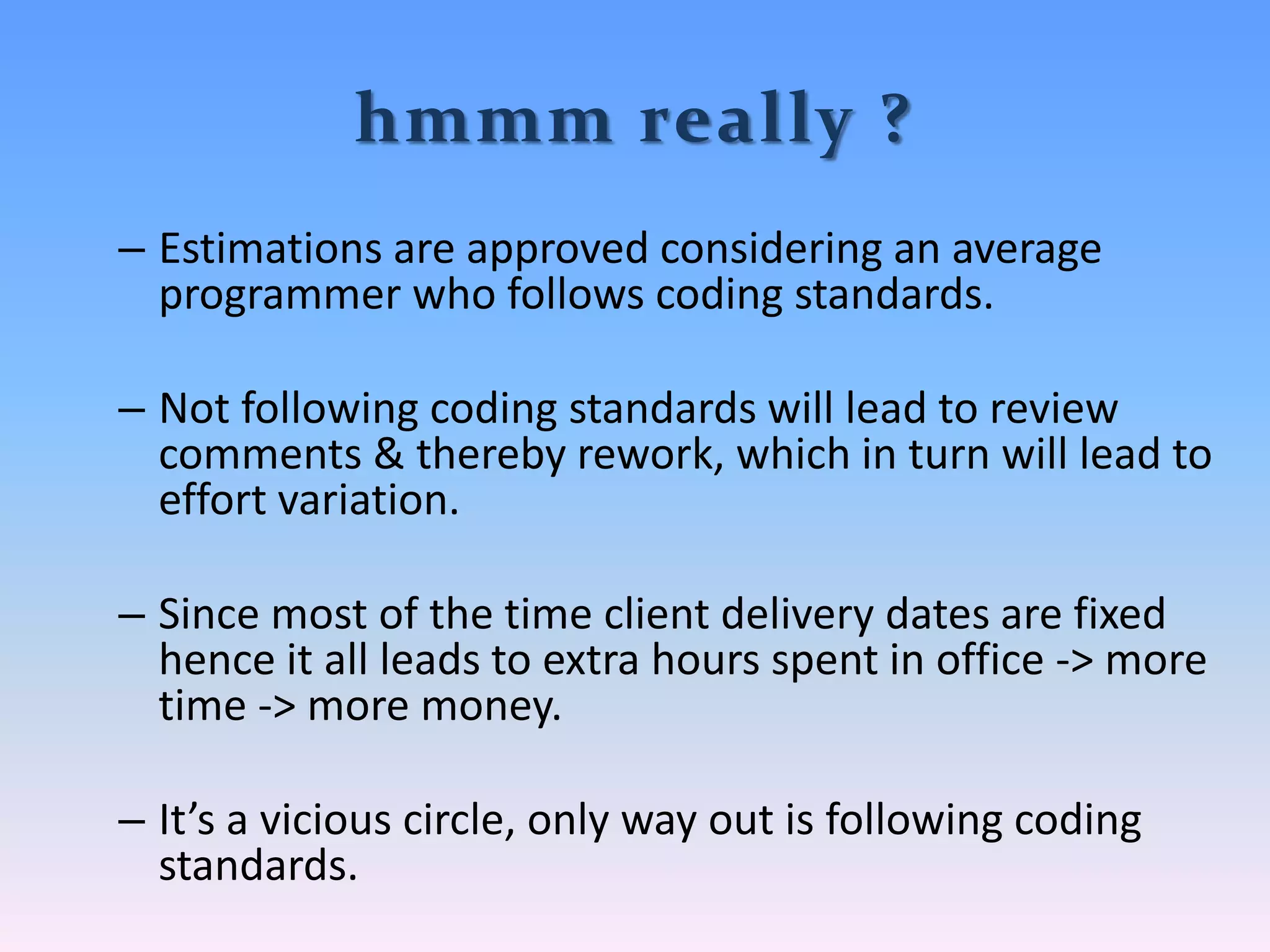 hmmm really ?

– Estimations are approved considering an average programmer who follows coding standards.

– Not following coding standards will lead to review comments & thereby rework, which in turn will lead to effort variation.

– Since most of the time client delivery dates are fixed hence it all leads to extra hours spent in office -> more time -> more money.

– It’s a vicious circle, only way out is following coding standards.